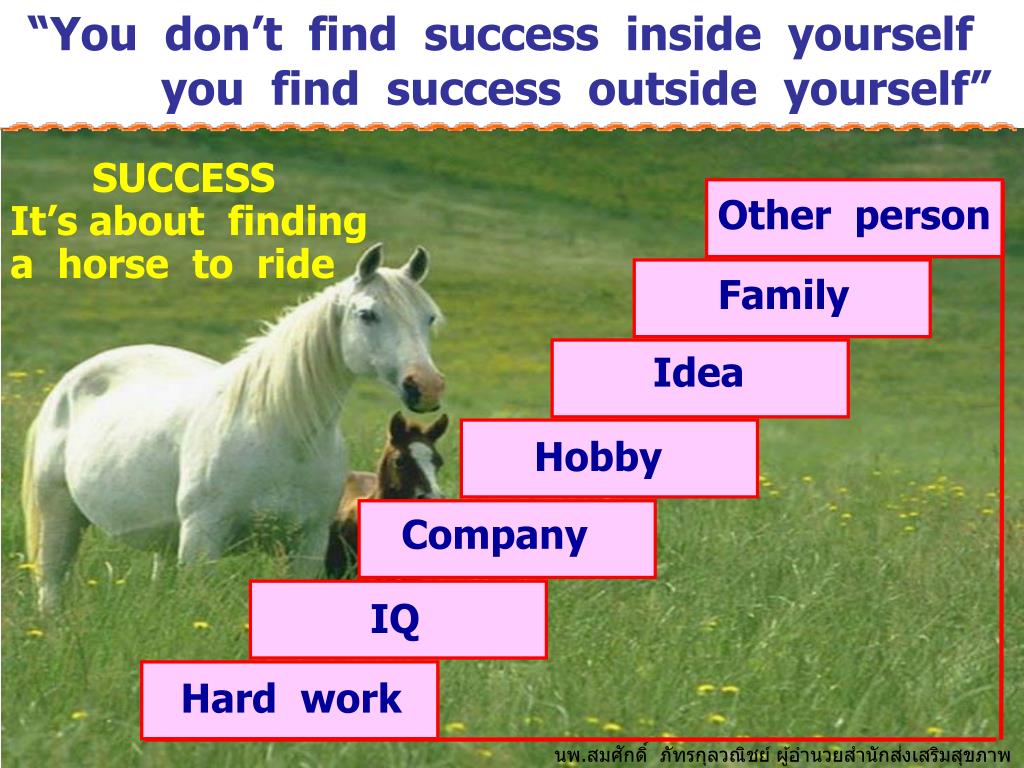 “You don’t find success inside yourself you find success outside yourself”

SUCCESS
It’s about finding a horse to ride

Other person

Family

Idea

Hobby

Company

IQ

Hard work

นพ.สมศักดิ์ ภัทรกุลวณิชย์ ผู้อำนวยสำนักส่งเสริมสุขภาพ